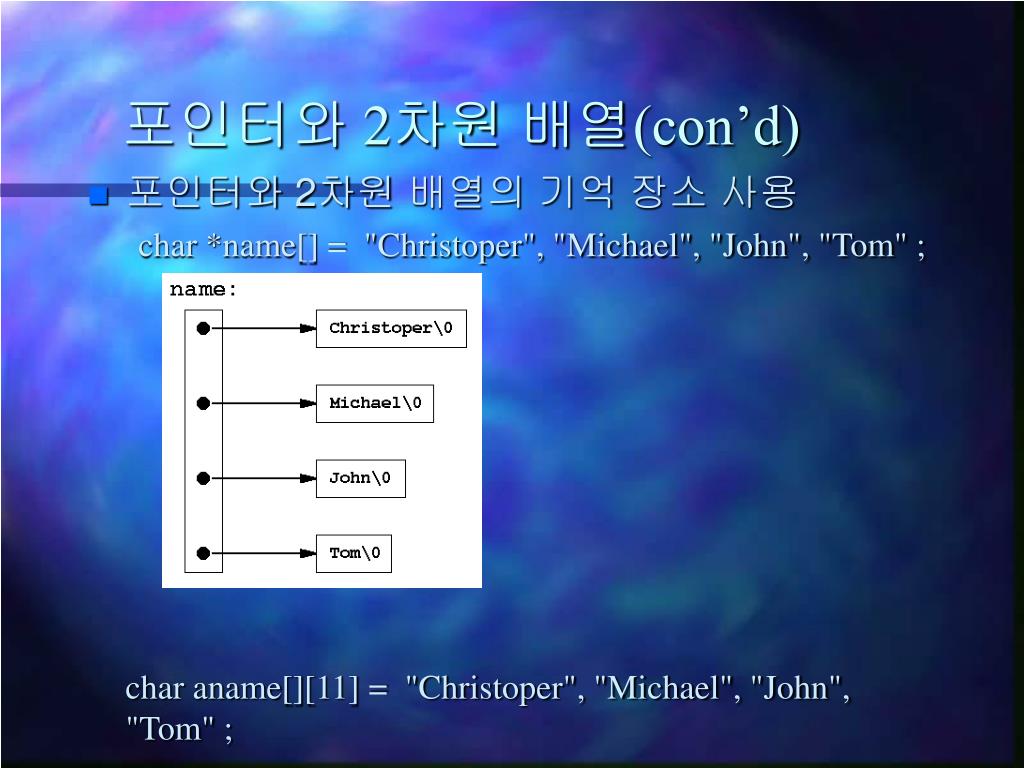 포인터와 2차원 배열(con’d)

포인터와 2차원 배열의 기억 장소 사용

char *name[] = "Christoper", "Michael", "John", "Tom" ;

name:

Christoper\0

Michael\0

John\0

Tom\0

char aname[][11] = "Christoper", "Michael", "John", "Tom" ;